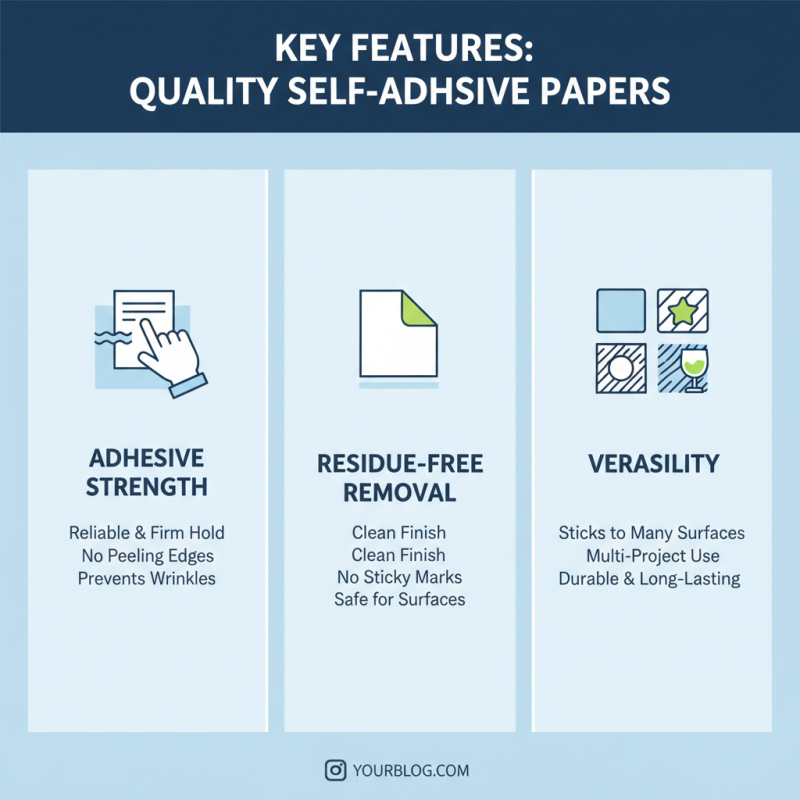 KEY FEATURES:
QUALITY SELF-ADHSIVE PAPERS

ADHESIVE STRENGTH

Reliable & Firm Hold
No Peeling Edges
Prevents Wrinkles

RESIDUE-FREE REMOVAL

Clean Finish
Clean Finish
No Sticky Marks
Safe for Surfaces

VERASILITY

Sticks to Many Surfaces
Multi-Project Use
Durable & Long-Lasting

YOURBLOG.COM